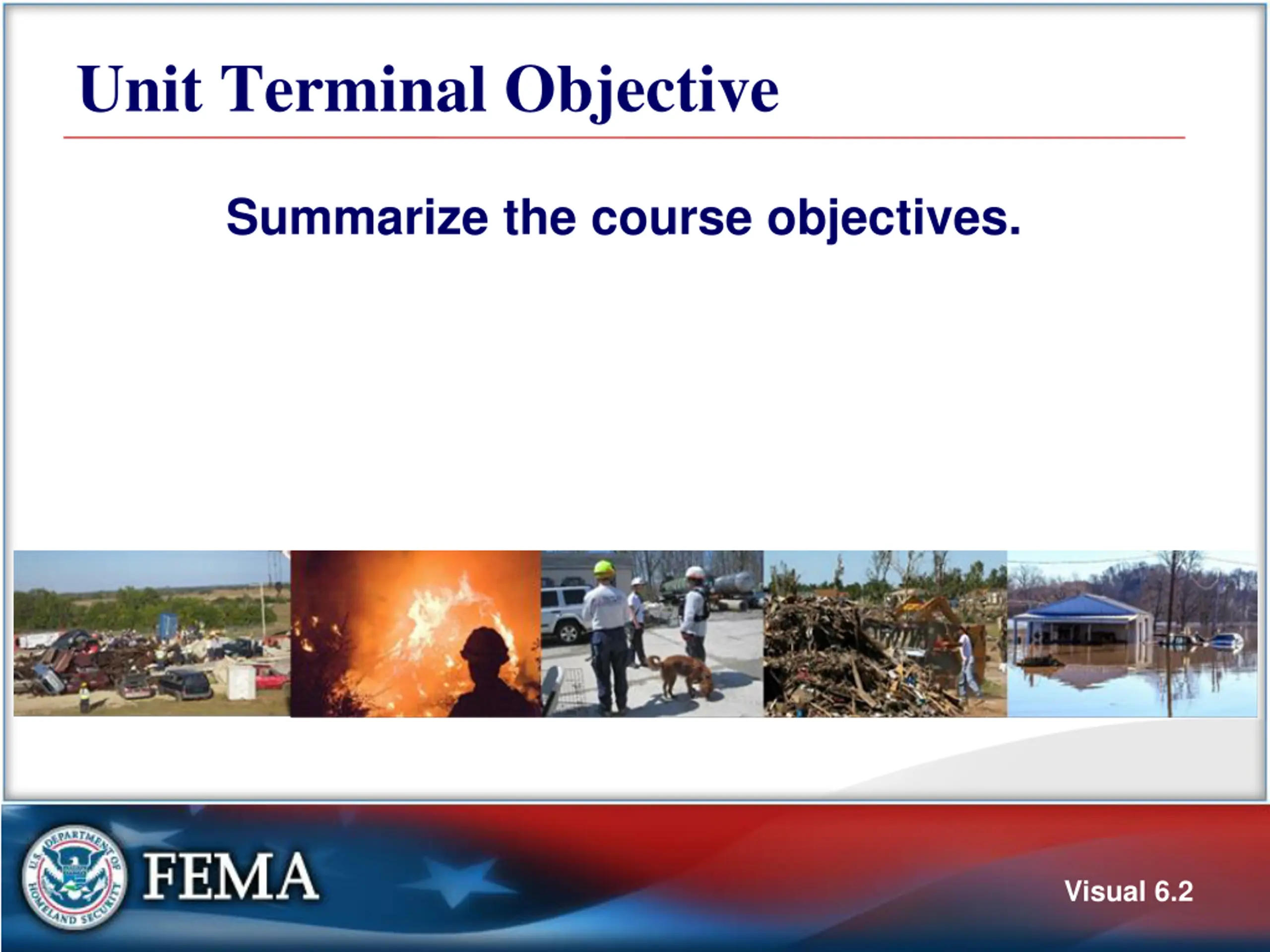 Unit Terminal Objective

Summarize the course objectives.

U.S. DEPARTMENT OF HOMELAND SECURITY

FEMA

Visual 6.2